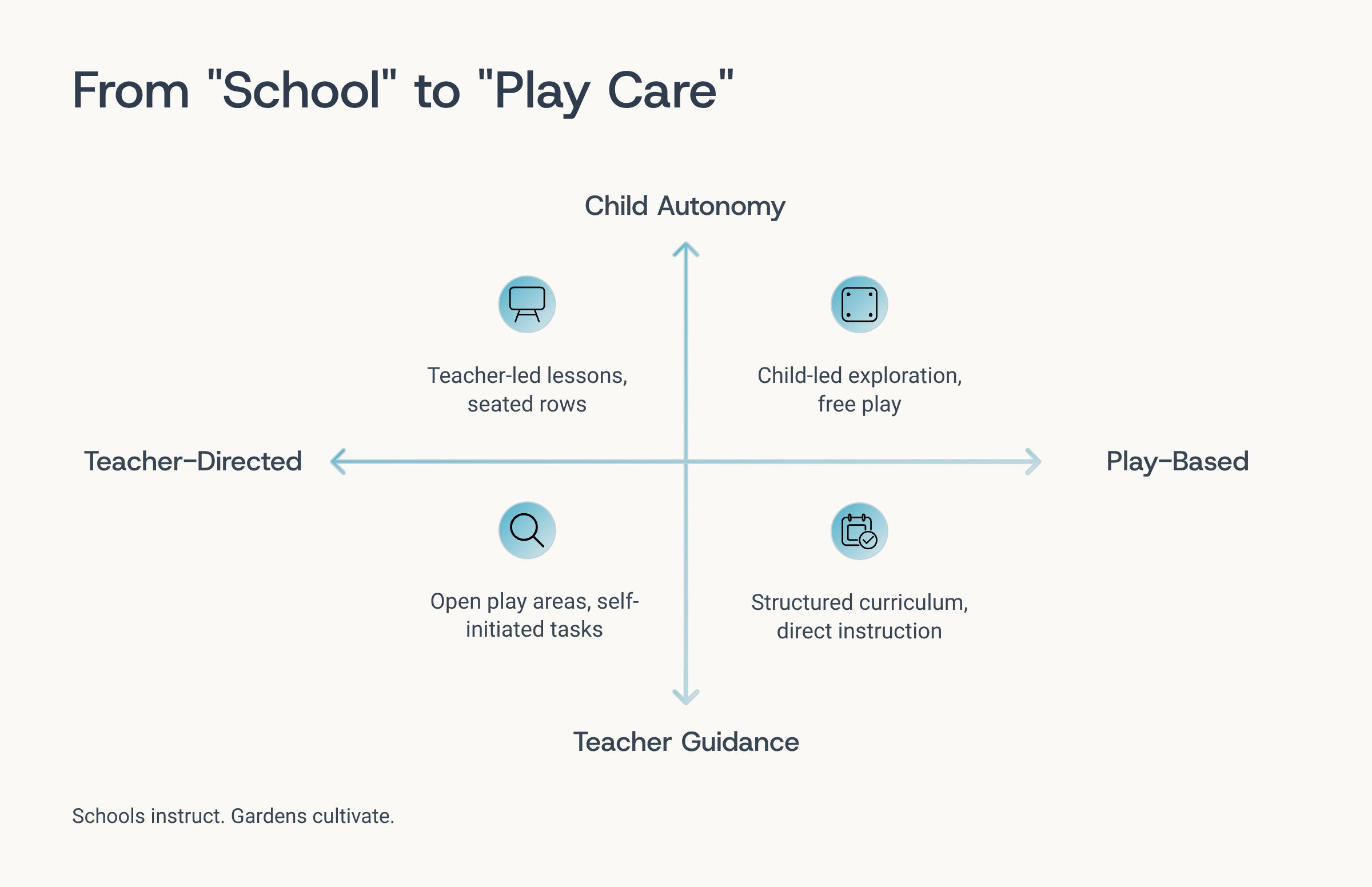 From "School" to "Play Care"

Child Autonomy

Teacher-led lessons, seated rows

Child-led exploration, free play

Teacher–Directed

Play–Based

Open play areas, self-initiated tasks

Structured curriculum, direct instruction

Teacher Guidance

Schools instruct. Gardens cultivate.